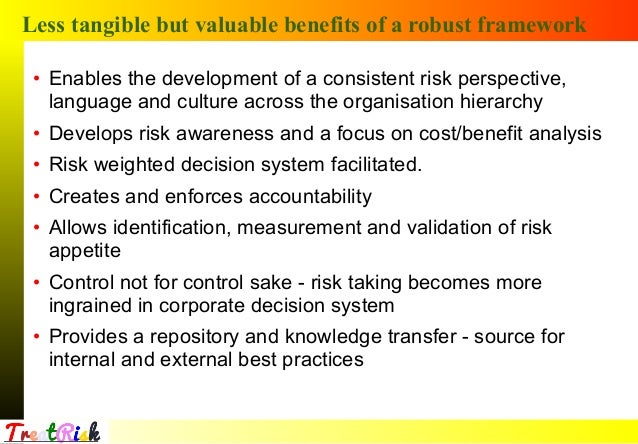 Less tangible but valuable benefits of a robust framework

• Enables the development of a consistent risk perspective, language and culture across the organisation hierarchy

• Develops risk awareness and a focus on cost/benefit analysis

• Risk weighted decision system facilitated.

• Creates and enforces accountability

• Allows identification, measurement and validation of risk appetite

• Control not for control sake - risk taking becomes more ingrained in corporate decision system

• Provides a repository and knowledge transfer - source for internal and external best practices

TreatRisk